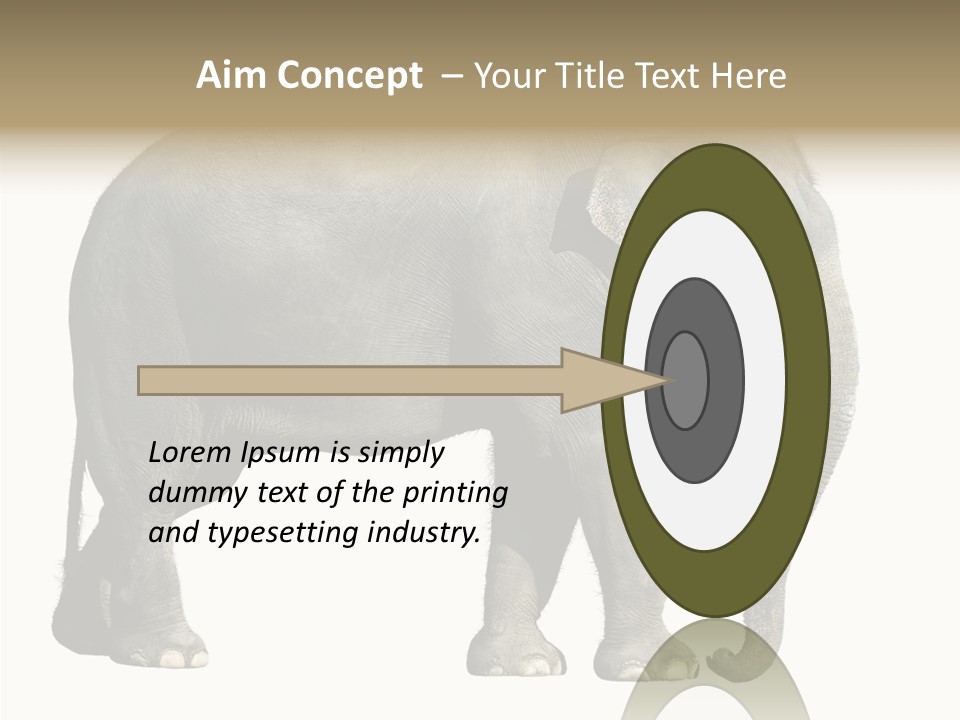 Aim Concept – Your Title Text Here

Lorem Ipsum is simply dummy text of the printing and typesetting industry.